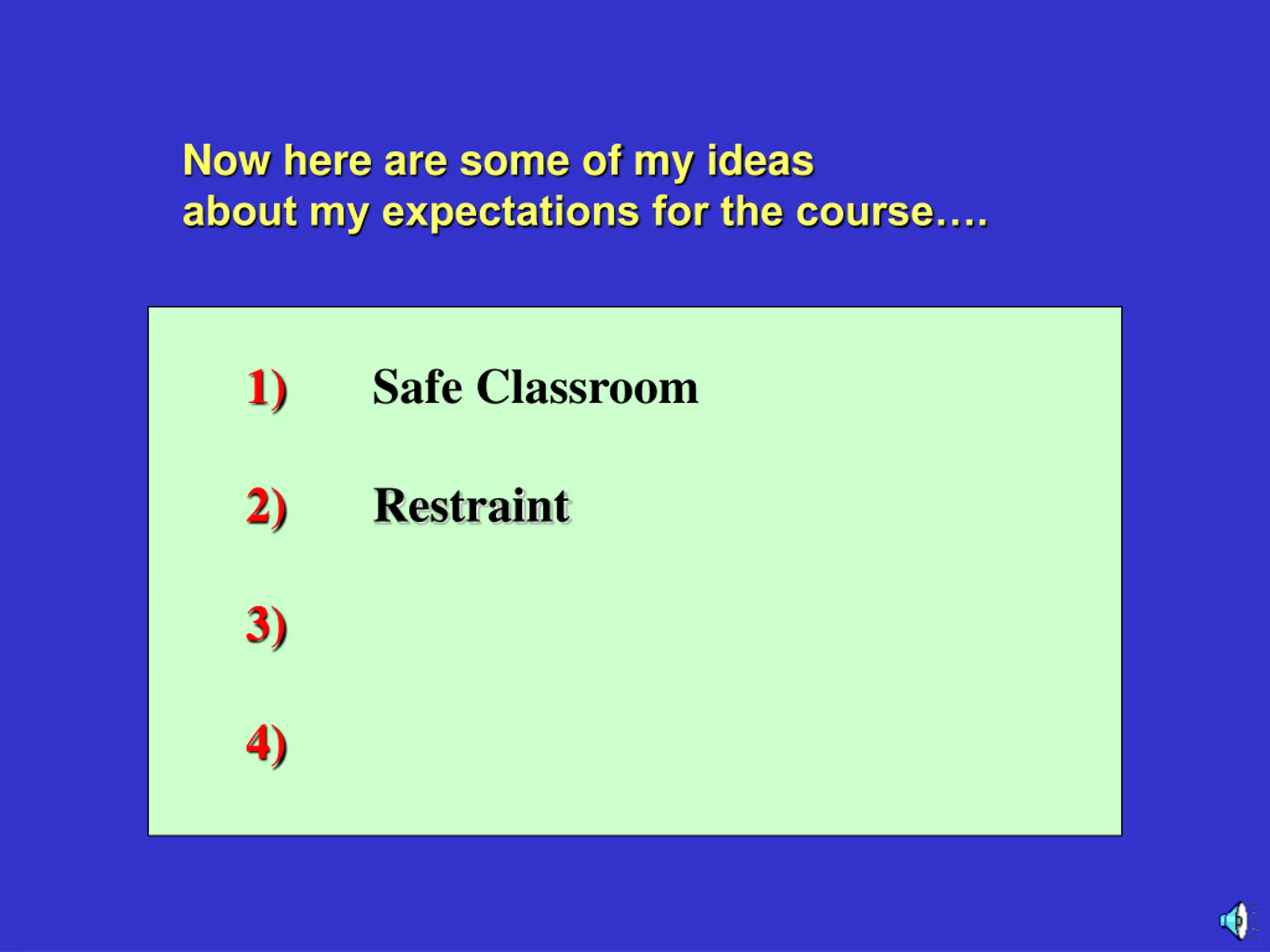 Now here are some of my ideas about my expectations for the course….

1) Safe Classroom

2) Restraint

3)

4)